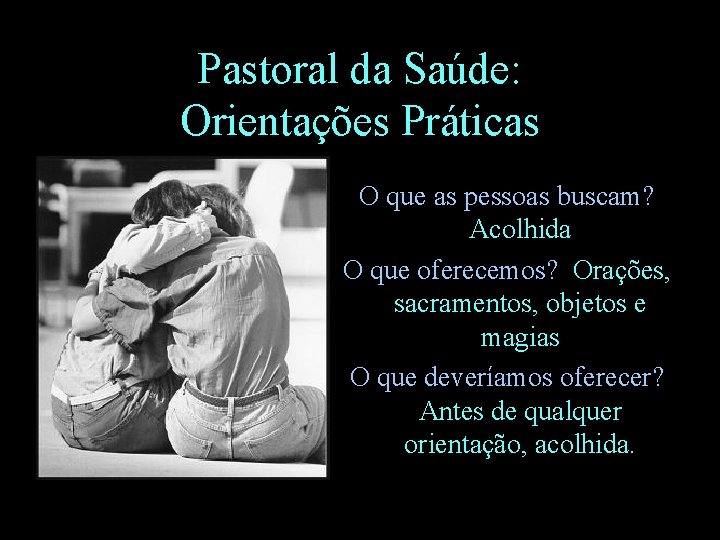 Pastoral da Saúde:
Orientações Práticas

O que as pessoas buscam? Acolhida

O que oferecemos? Orações, sacramentos, objetos e magias

O que deveríamos oferecer? Antes de qualquer orientação, acolhida.